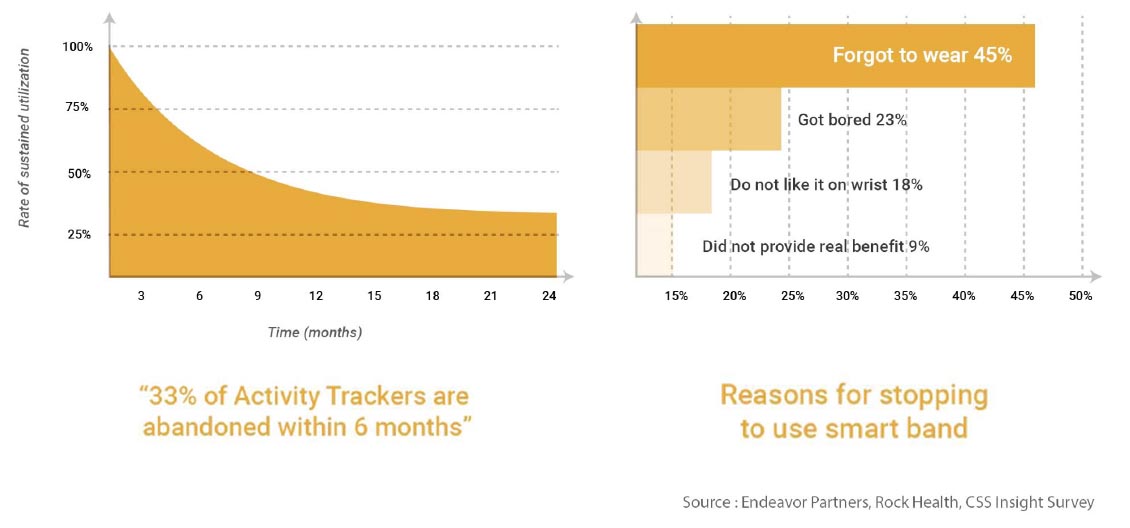 Rate of sustained utilization

100%
75%
50%
25%

3 6 9 12 15 18 21 24

Time (months)

"33% of Activity Trackers are abandoned within 6 months"

Forgot to wear 45%
Got bored 23%
Do not like it on wrist 18%
Did not provide real benefit 9%

15% 20% 25% 30% 35% 40% 45% 50%

Reasons for stopping to use smart band

Source : Endeavor Partners, Rock Health, CSS Insight Survey